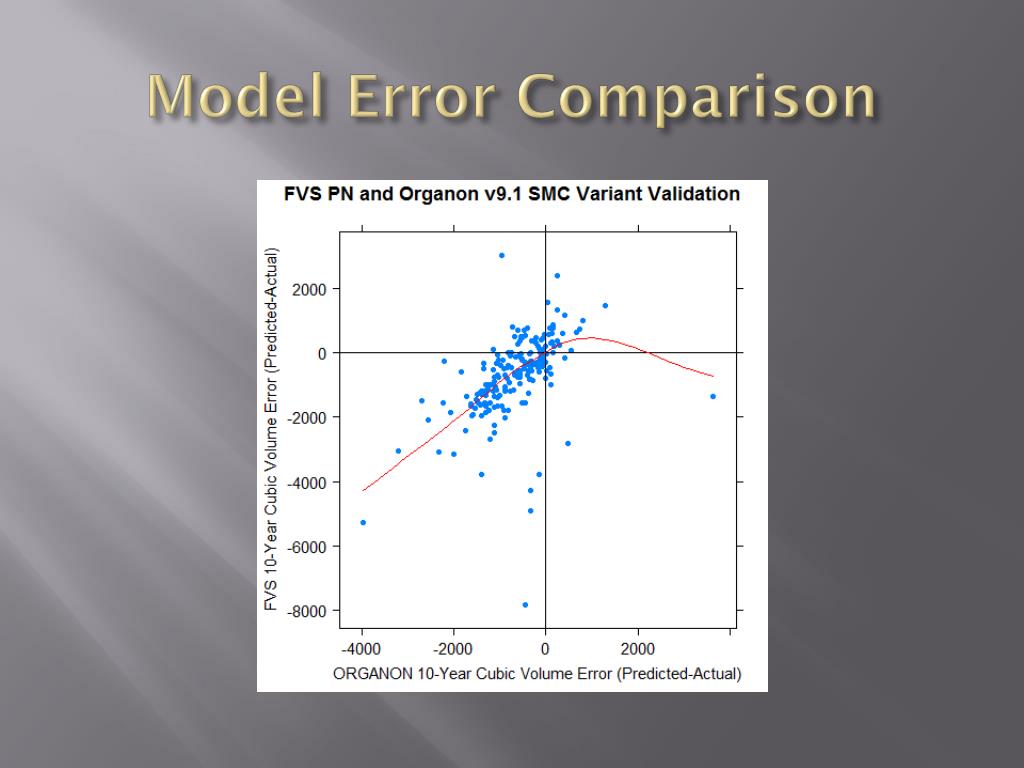 Model Error Comparison

FVS PN and Organon v9.1 SMC Variant Validation

FVS 10-Year Cubic Volume Error (Predicted-Actual)

2000
0
-2000
-4000
-6000
-8000

-4000
-2000
0
2000

ORGANON 10-Year Cubic Volume Error (Predicted-Actual)